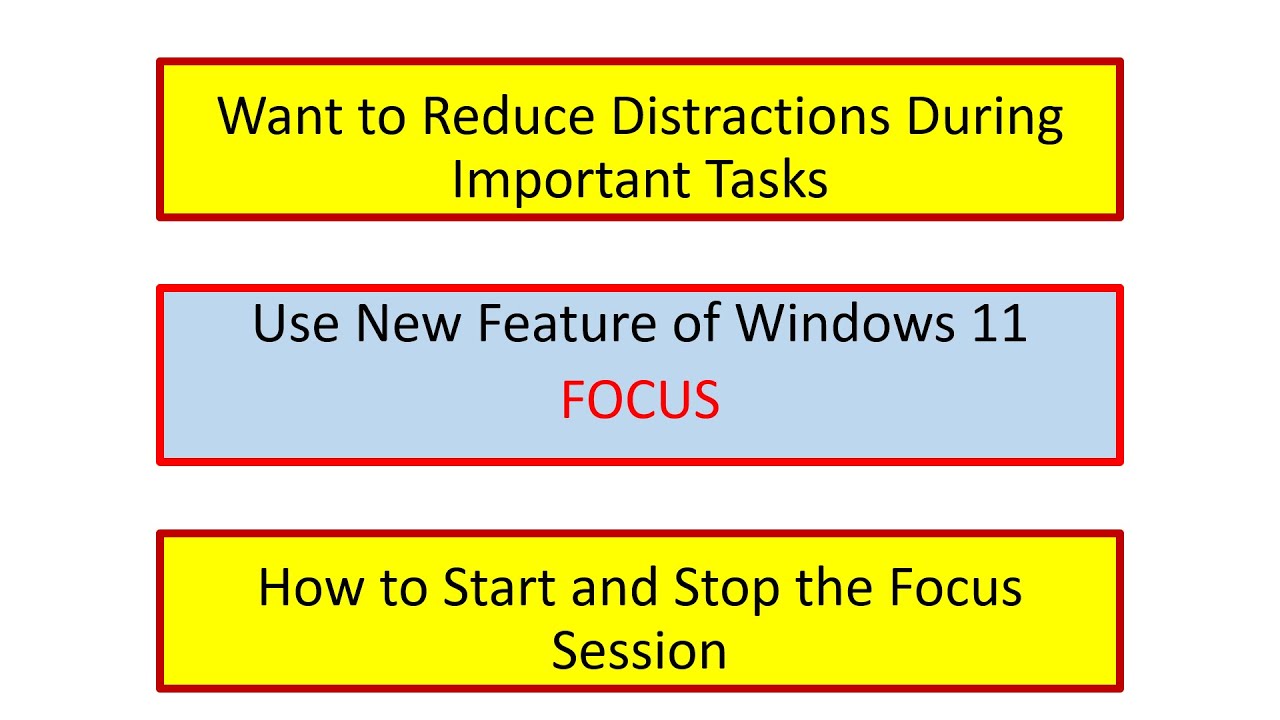 Want to Reduce Distractions During Important Tasks

Use New Feature of Windows 11

FOCUS

How to Start and Stop the Focus Session